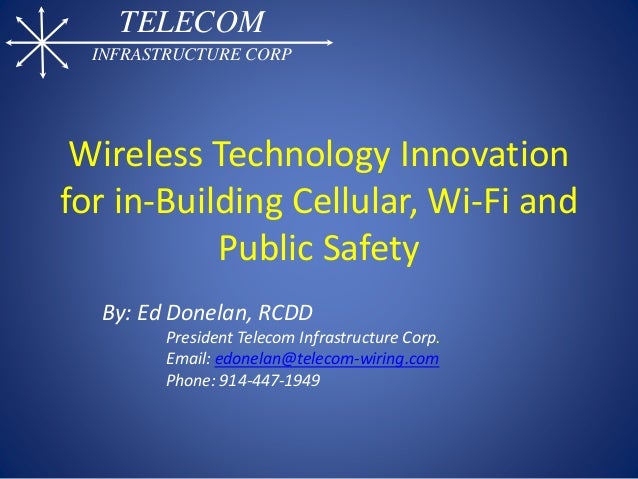 TELECOM
INFRASTRUCTURE CORP

Wireless Technology Innovation for in-Building Cellular, Wi-Fi and Public Safety

By: Ed Donelan, RCDD
President Telecom Infrastructure Corp.
Email: edonelan@telecom-wiring.com
Phone: 914-447-1949